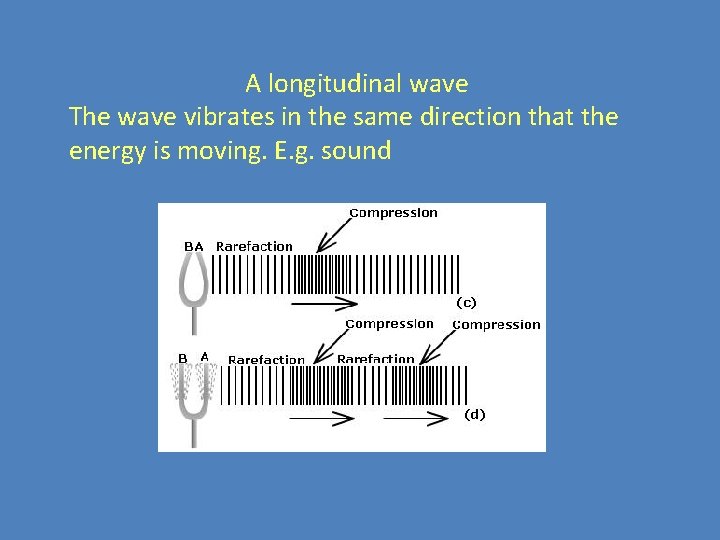 A longitudinal wave
The wave vibrates in the same direction that the energy is moving. E.g. sound

Compression
BA Rarefaction
(c)
Compression Compression
B A Rarefaction Rarefaction
(d)